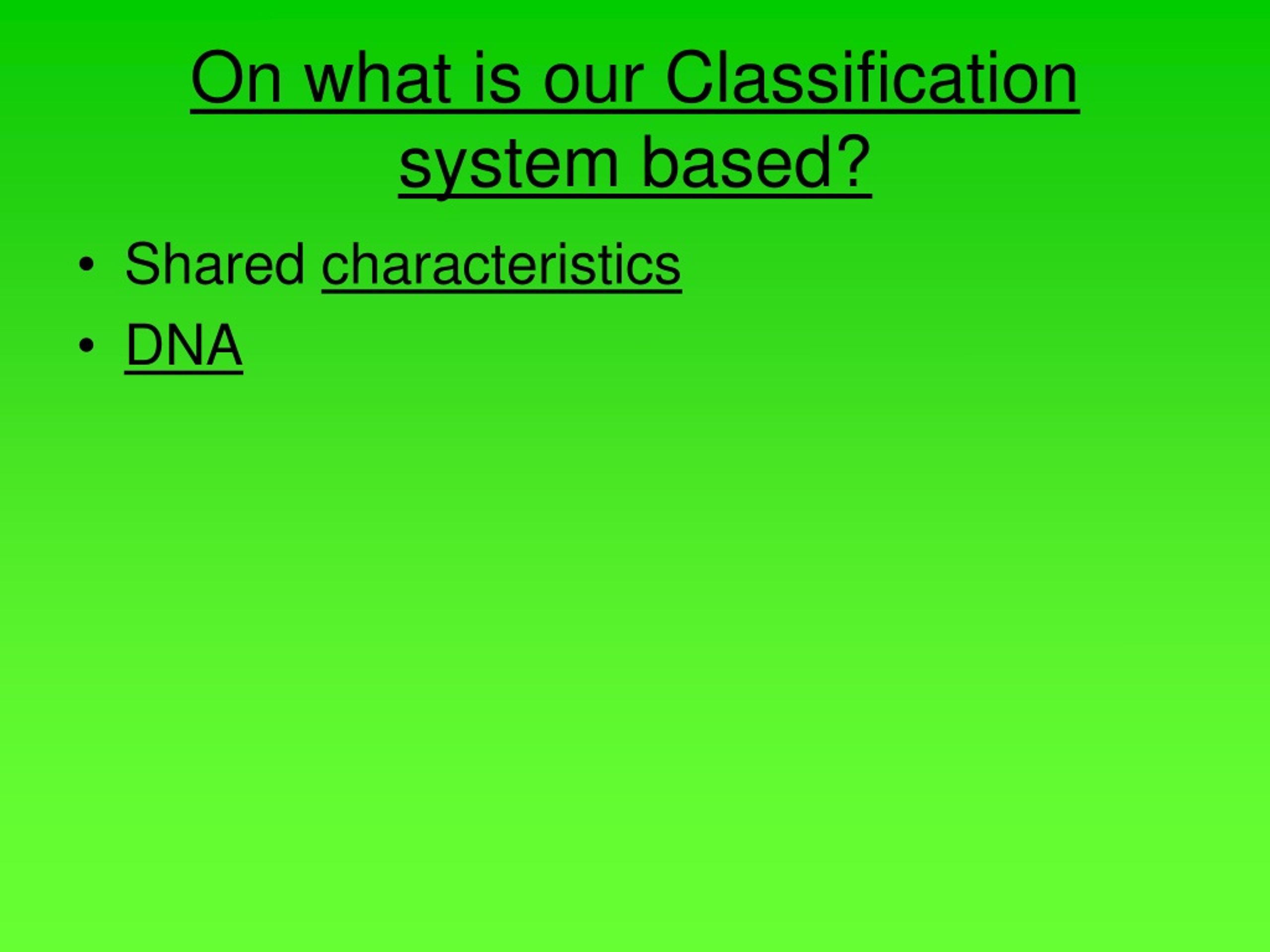 On what is our Classification system based?

• Shared characteristics
• DNA